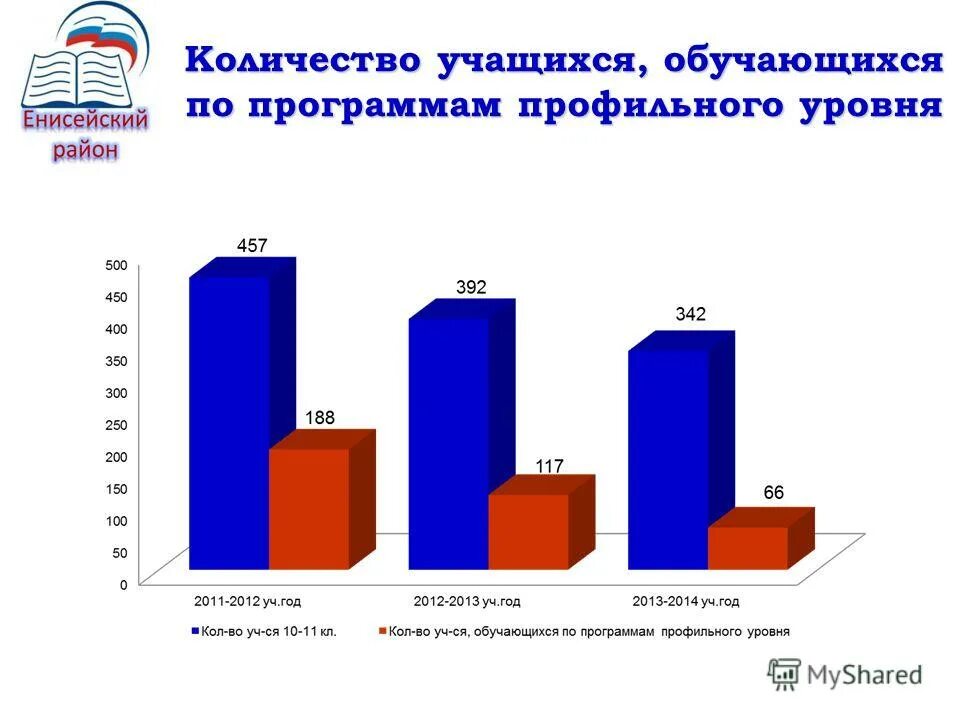 Енисейский район

Количество учащихся, обучающихся по программам профильного уровня

500
450
400
350
300
250
200
150
100
50
0

457
188
392
117
342
66

2011-2012 уч.год
2012-2013 уч.год
2013-2014 уч.год

Кол-во уч-ся 10-11 кл.
Кол-во уч-ся, обучающихся по программам профильного уровня

MyShared